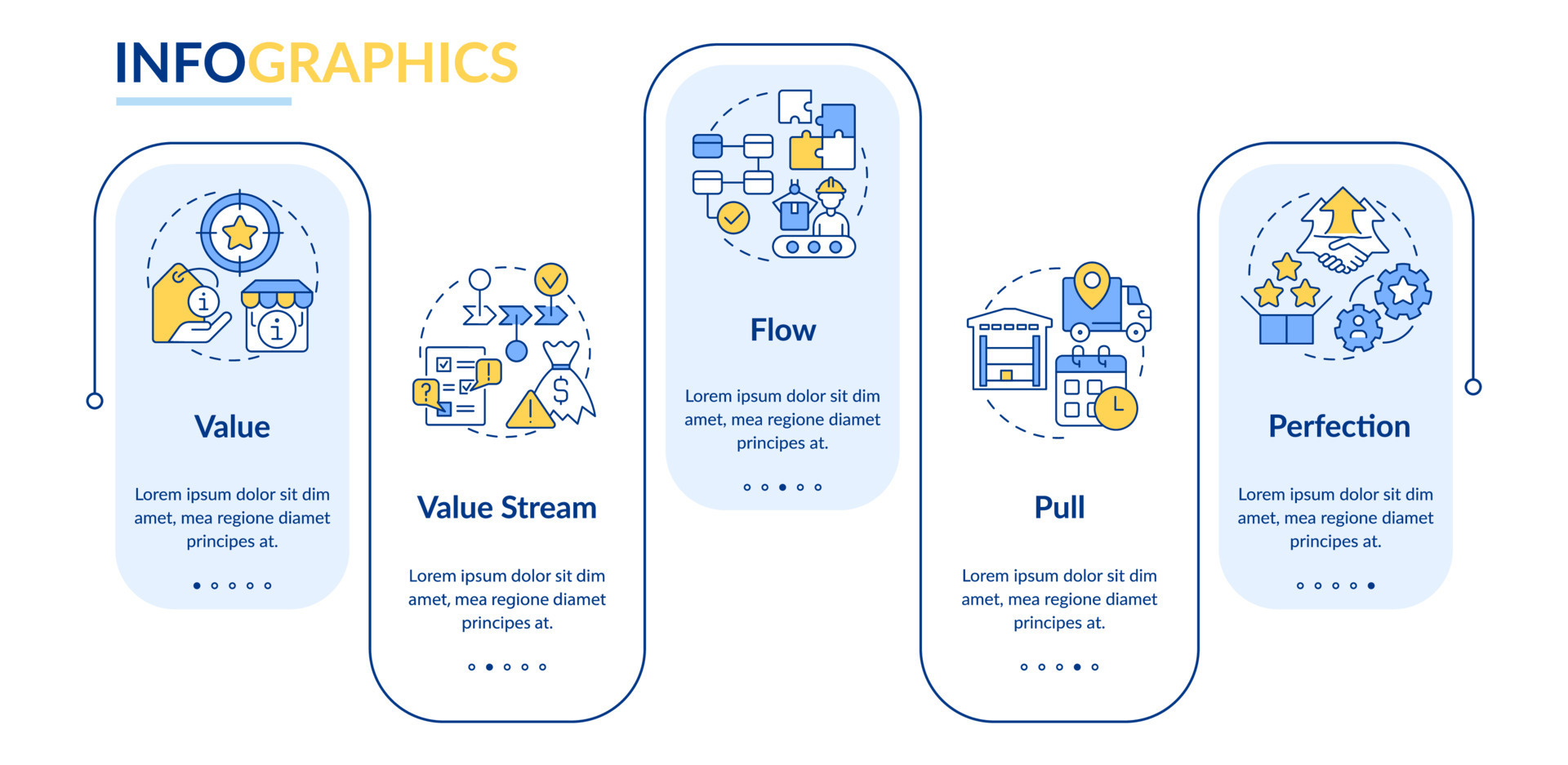 INFOGRAPHICS

Value

Lorem ipsum dolor sit dim amet, mea regione diamet principes at.

Value Stream

Lorem ipsum dolor sit dim amet, mea regione diamet principes at.

Flow

Lorem ipsum dolor sit dim amet, mea regione diamet principes at.

Pull

Lorem ipsum dolor sit dim amet, mea regione diamet principes at.

Perfection

Lorem ipsum dolor sit dim amet, mea regione diamet principes at.